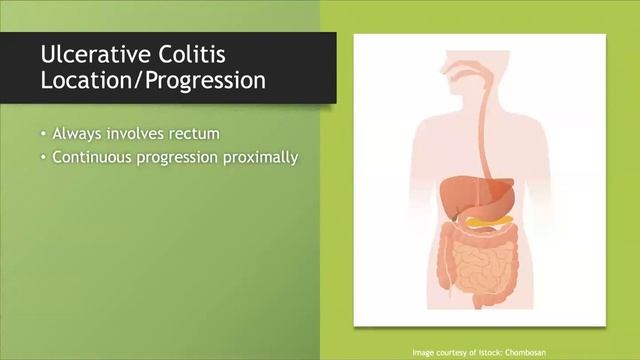 Ulcerative Colitis
Location/Progression

• Always involves rectum
• Continuous progression proximally

Image courtesy of Istock: Chombosan